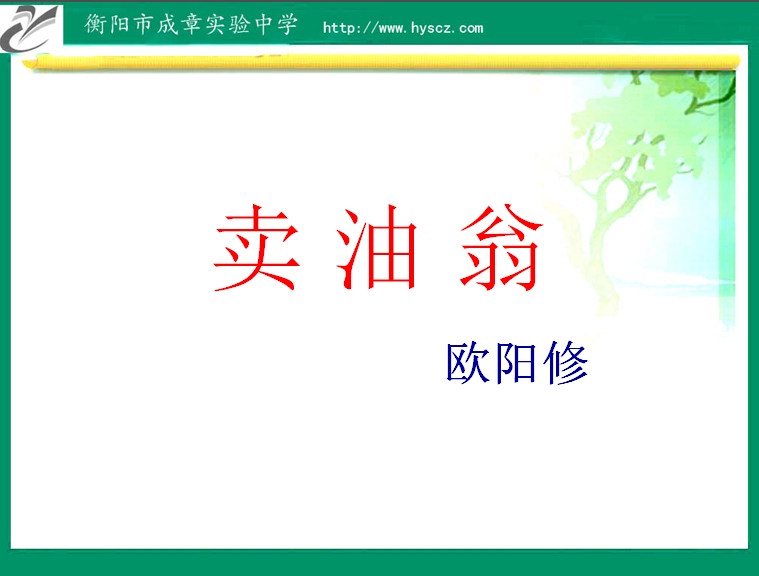 衡阳市成章实验中学 http://www.hyscz.com

卖 油 翁

欧阳修